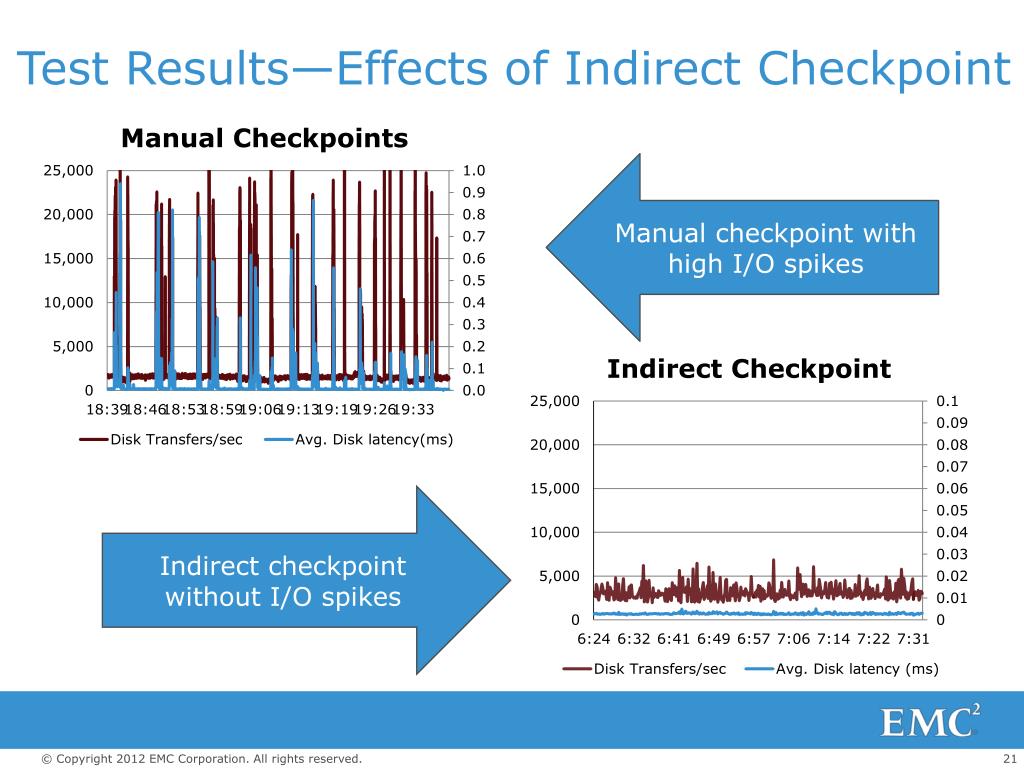 Test Results—Effects of Indirect Checkpoint

Manual Checkpoints

25,000
20,000
15,000
10,000
5,000
0

1.0
0.9
0.8
0.7
0.6
0.5
0.4
0.3
0.2
0.1
0.0

18:39 18:46 18:53 18:59 19:06 19:13 19:19 19:26 19:33

Disk Transfers/sec
Avg. Disk latency(ms)

Manual checkpoint with high I/O spikes

Indirect Checkpoint

25,000
20,000
15,000
10,000
5,000
0

0.1
0.09
0.08
0.07
0.06
0.05
0.04
0.03
0.02
0.01
0

6:24 6:32 6:41 6:49 6:57 7:06 7:14 7:22 7:31

Disk Transfers/sec
Avg. Disk latency (ms)

Indirect checkpoint without I/O spikes

EMC$^2$

© Copyright 2012 EMC Corporation. All rights reserved.

21